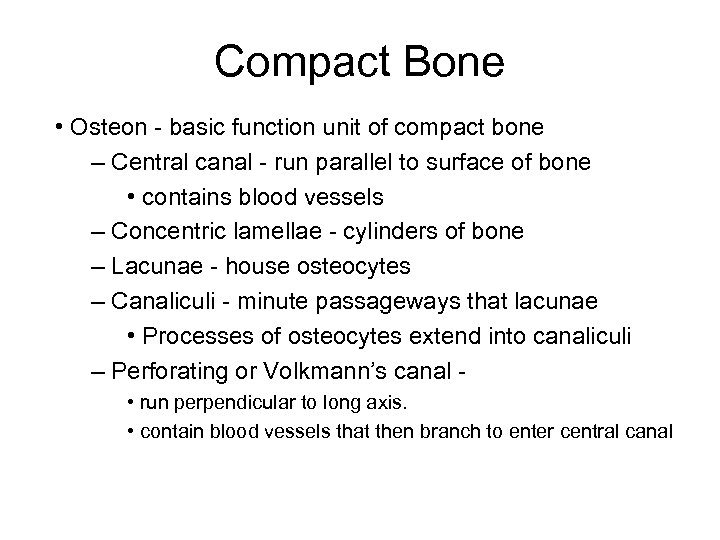 Compact Bone

• Osteon - basic function unit of compact bone

– Central canal - run parallel to surface of bone

• contains blood vessels

– Concentric lamellae - cylinders of bone

– Lacunae - house osteocytes

– Canaliculi - minute passageways that lacunae

• Processes of osteocytes extend into canaliculi

– Perforating or Volkmann's canal -

• run perpendicular to long axis.

• contain blood vessels that then branch to enter central canal